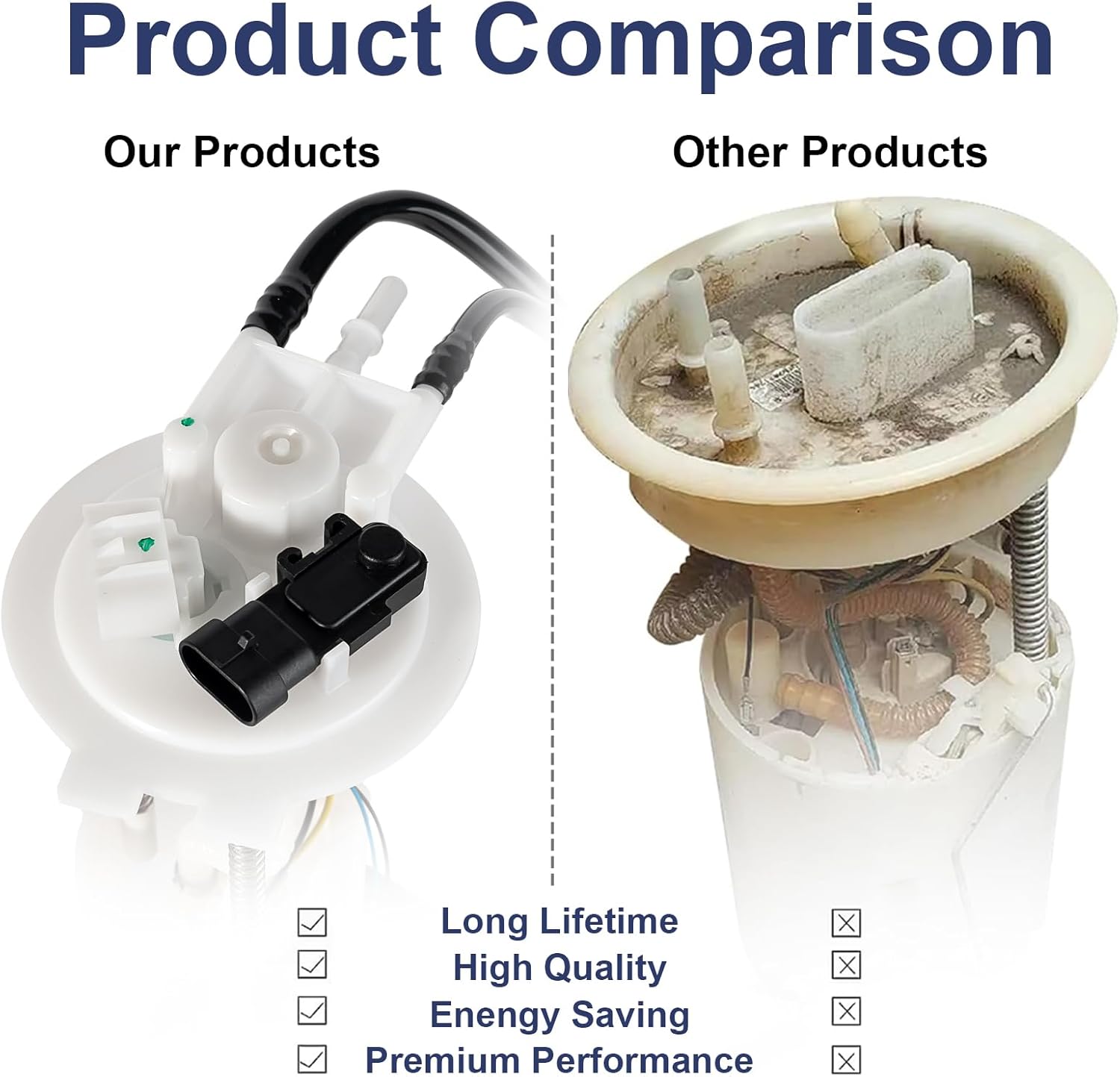 Product Comparison

Our Products

Other Products

☑ Long Lifetime ☒
☑ High Quality ☒
☑ Enengy Saving ☒
☑ Premium Performance ☒